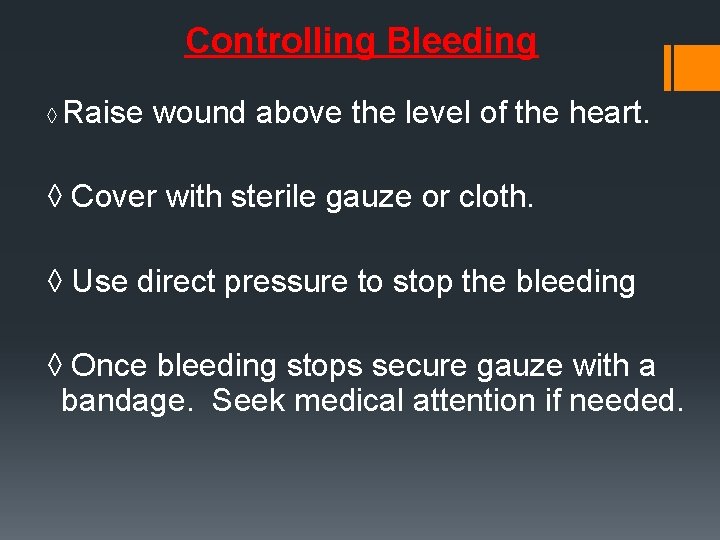 Controlling Bleeding

◊ Raise wound above the level of the heart.

◊ Cover with sterile gauze or cloth.

◊ Use direct pressure to stop the bleeding

◊ Once bleeding stops secure gauze with a bandage. Seek medical attention if needed.